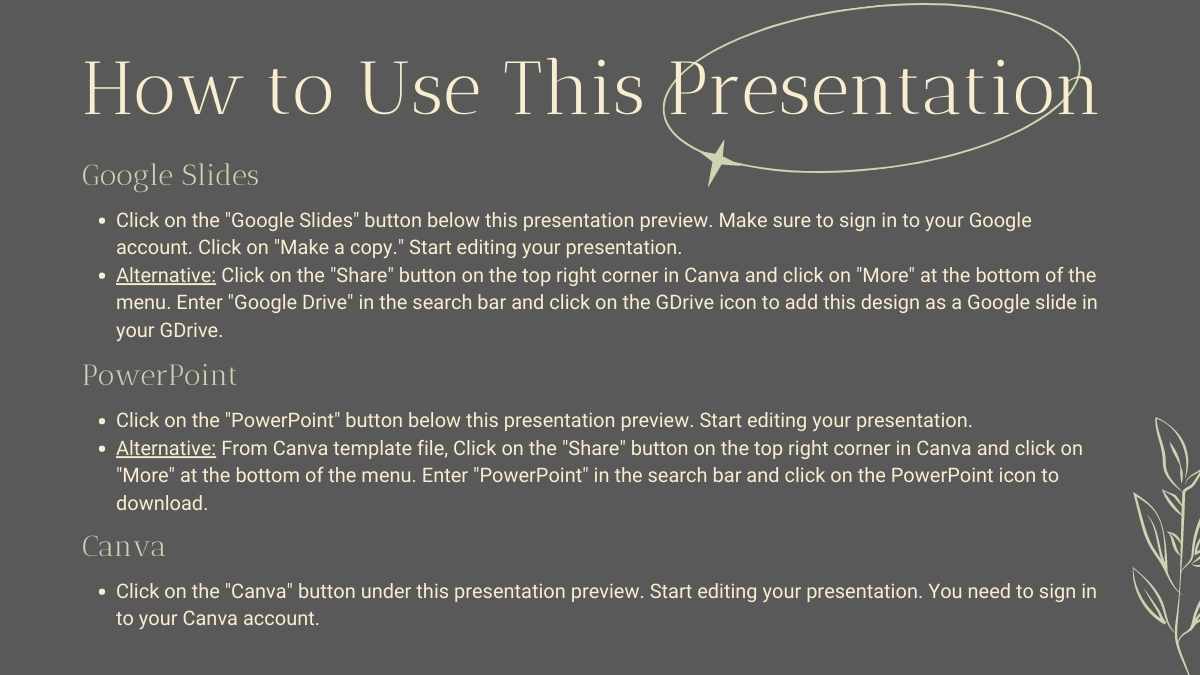 How to Use This Presentation

Google Slides

- Click on the "Google Slides" button below this presentation preview. Make sure to sign in to your Google account. Click on "Make a copy." Start editing your presentation.
- Alternative: Click on the "Share" button on the top right corner in Canva and click on "More" at the bottom of the menu. Enter "Google Drive" in the search bar and click on the GDrive icon to add this design as a Google slide in your GDrive.

PowerPoint

- Click on the "PowerPoint" button below this presentation preview. Start editing your presentation.
- Alternative: From Canva template file, Click on the "Share" button on the top right corner in Canva and click on "More" at the bottom of the menu. Enter "PowerPoint" in the search bar and click on the PowerPoint icon to download.

Canva

- Click on the "Canva" button under this presentation preview. Start editing your presentation. You need to sign in to your Canva account.